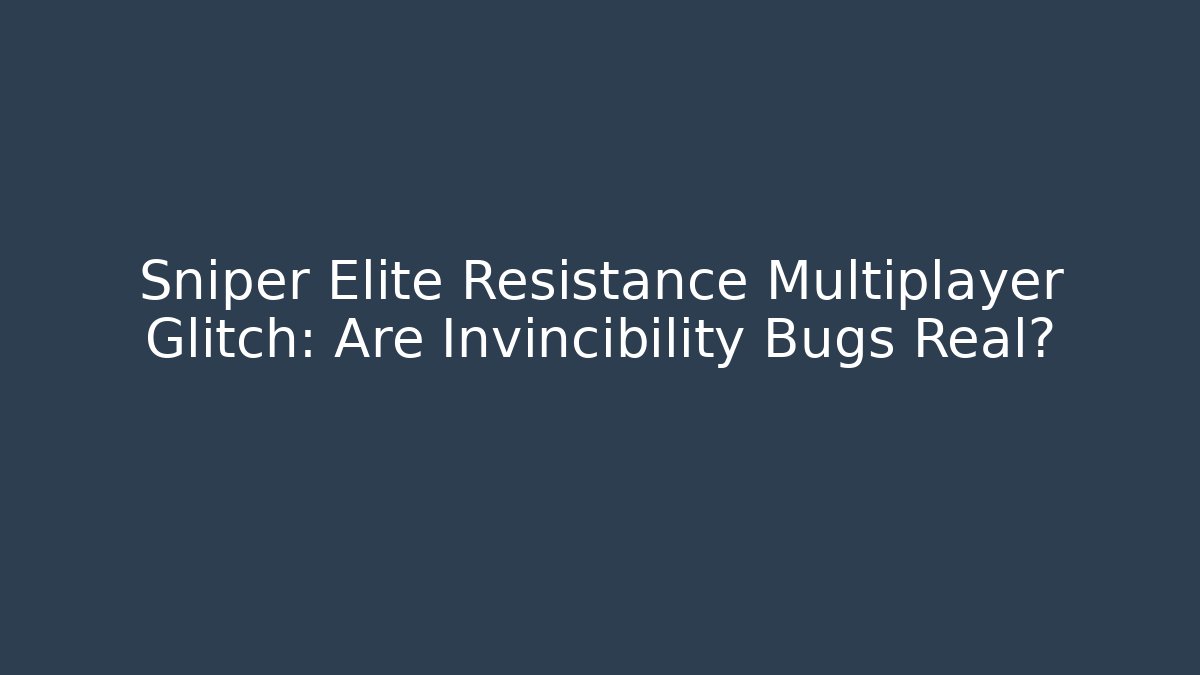 Sniper Elite Resistance Multiplayer Glitch: Are Invincibility Bugs Real?